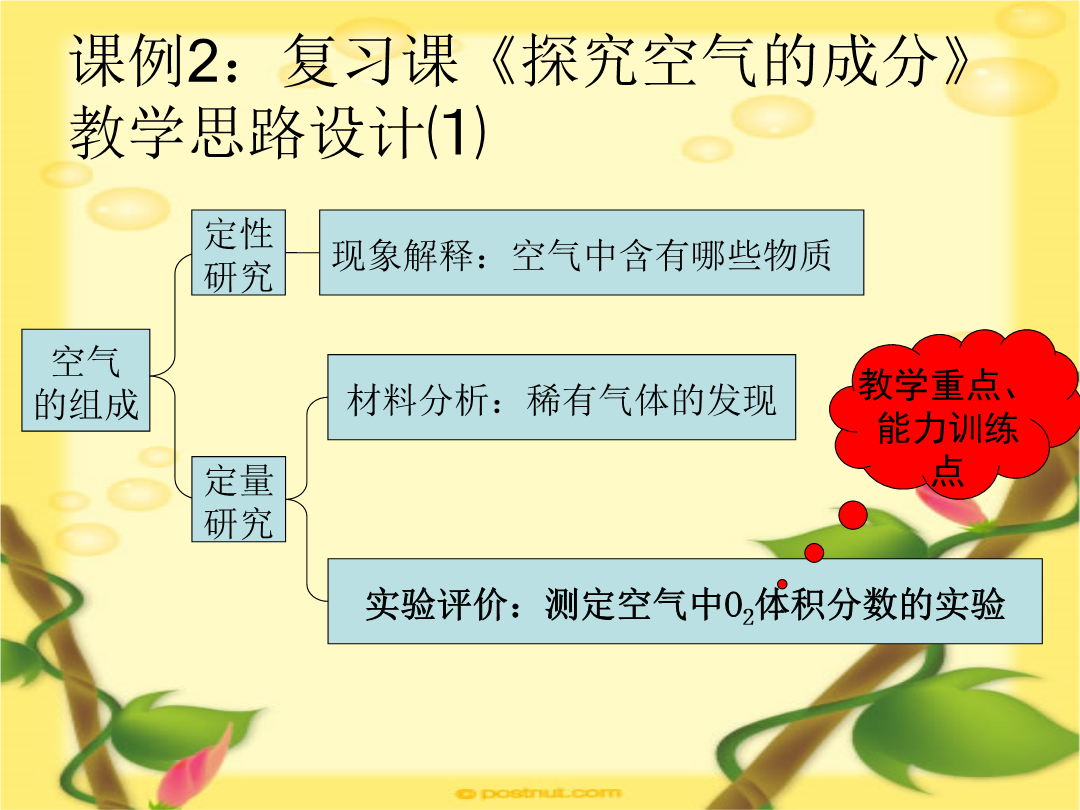 课例2：复习课《探究空气的成分》教学思路设计(1)

空气的组成

定性研究

现象解释：空气中含有哪些物质

定量研究

材料分析：稀有气体的发现

实验评价：测定空气中$O_2$体积分数的实验

教学重点、能力训练点

© postnut.com